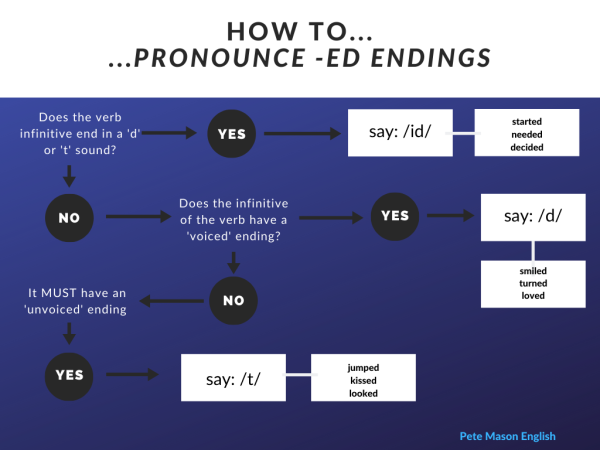 HOW TO...
...PRONOUNCE -ED ENDINGS

Does the verb infinitive end in a 'd' or 't' sound?

YES

say: /id/

started
needed
decided

NO

Does the infinitive of the verb have a 'voiced' ending?

YES

say: /d/

smiled
turned
loved

NO

It MUST have an 'unvoiced' ending

YES

say: /t/

jumped
kissed
looked

Pete Mason English